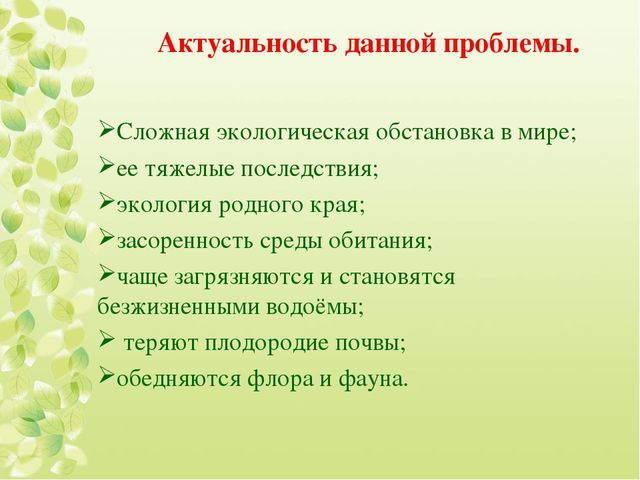 Актуальность данной проблемы.

➢Сложная экологическая обстановка в мире;
➢ее тяжелые последствия;
➢экология родного края;
➢засоренность среды обитания;
➢чаще загрязняются и становятся безжизненными водоёмы;
➢ теряют плодородие почвы;
➢обедняются флора и фауна.